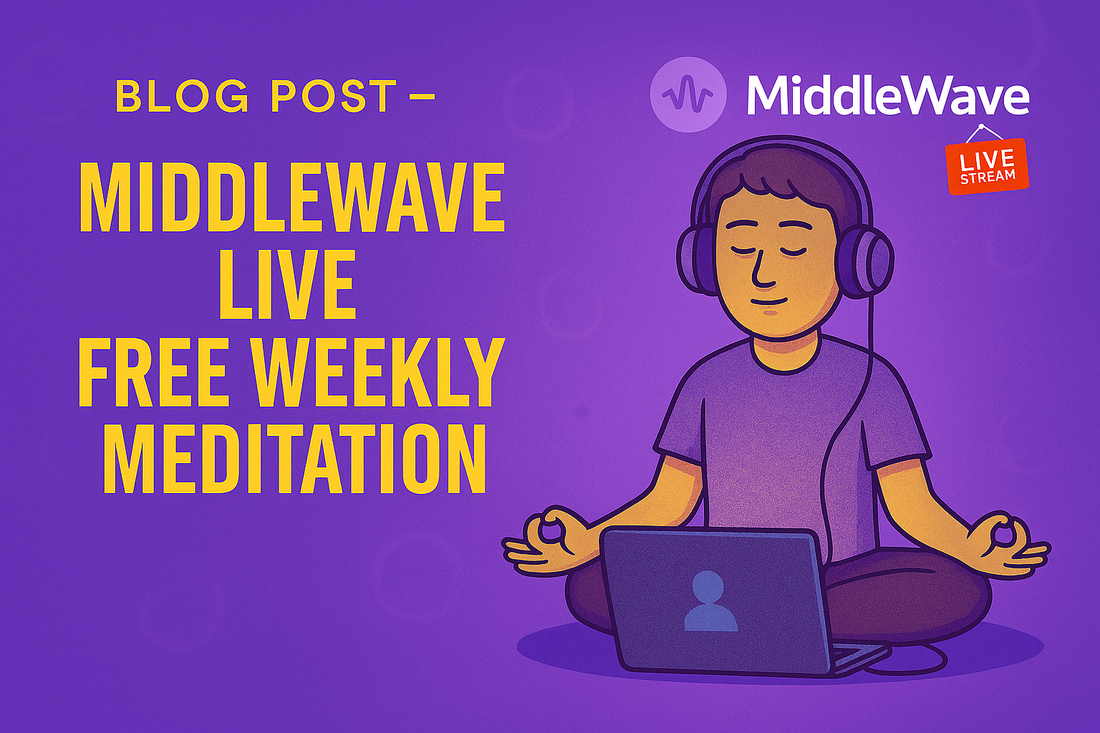 BLOG POST –

MIDDLEWAVE LIVE FREE WEEKLY MEDITATION

MiddleWave

LIVE STREAM